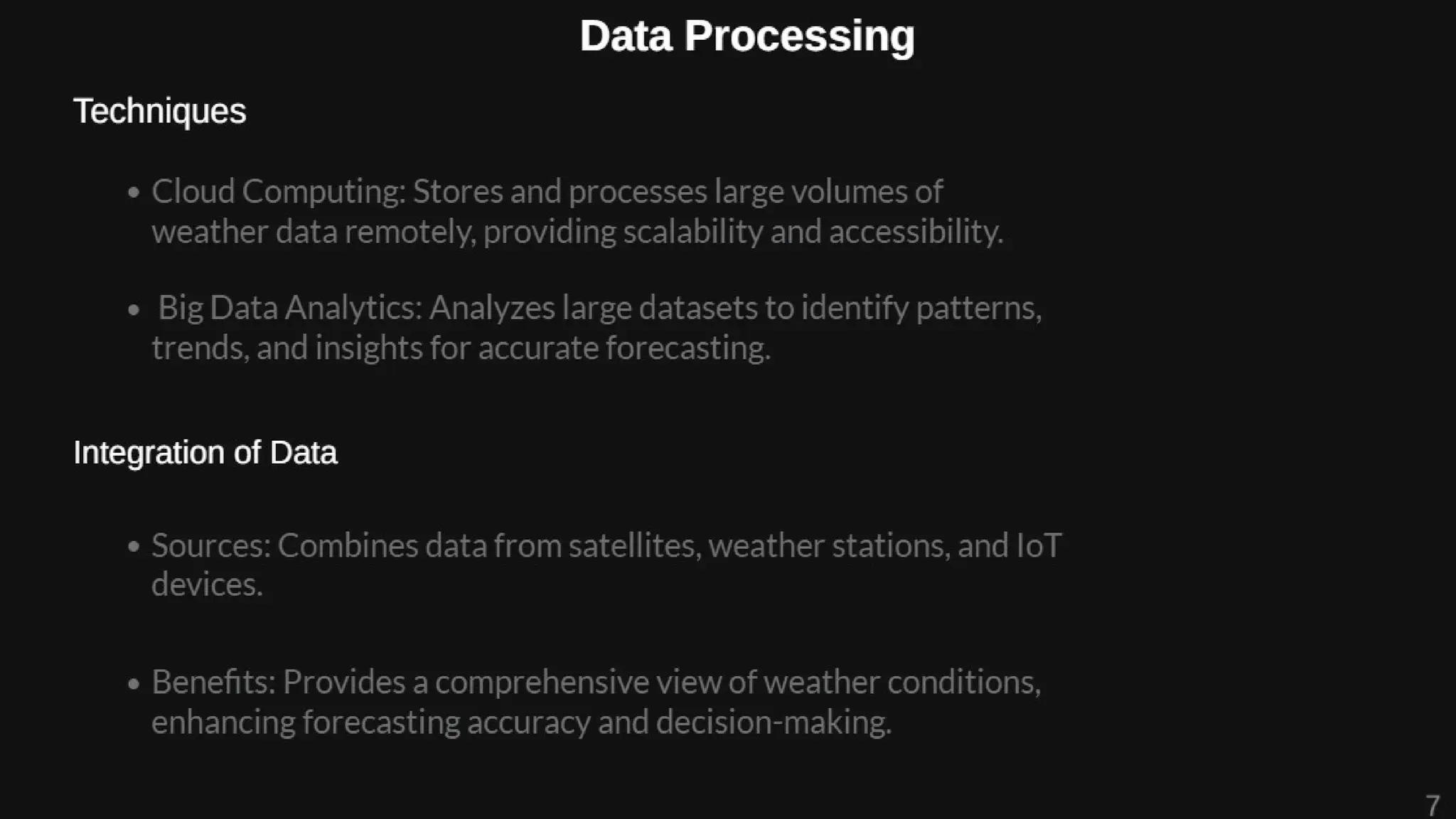 Data Processing

Techniques

• Cloud Computing: Stores and processes large volumes of weather data remotely, providing scalability and accessibility.

• Big Data Analytics: Analyzes large datasets to identify patterns, trends, and insights for accurate forecasting.

Integration of Data

• Sources: Combines data from satellites, weather stations, and IoT devices.

• Benefits: Provides a comprehensive view of weather conditions, enhancing forecasting accuracy and decision-making.

7